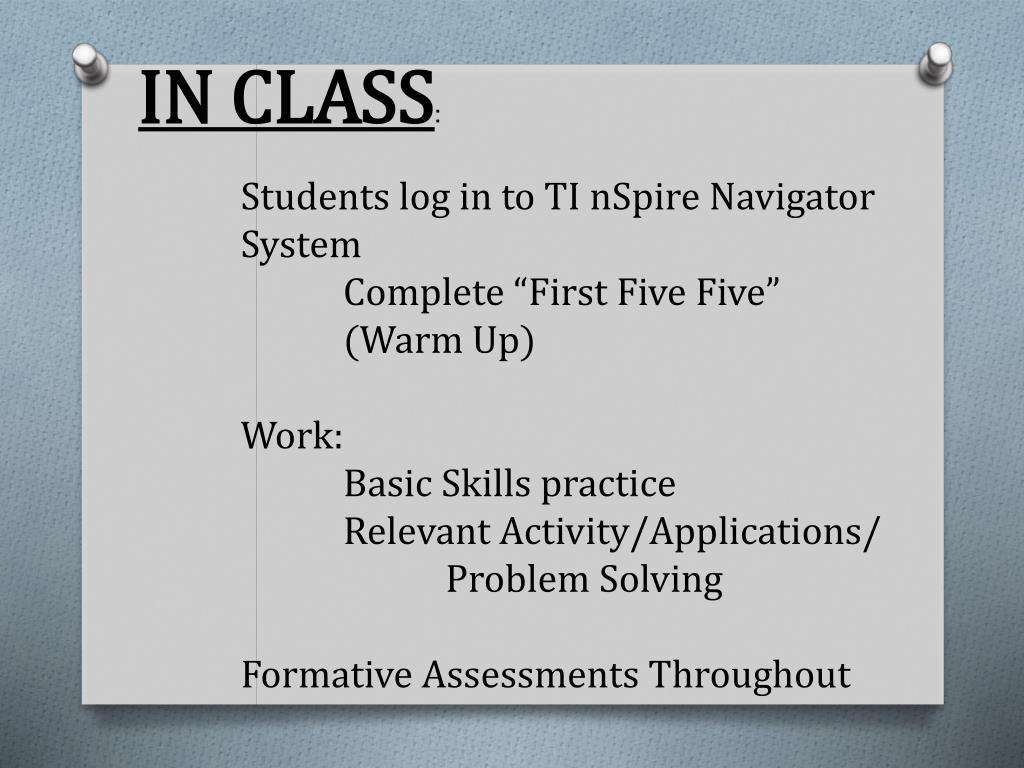 IN CLASS:

Students log in to TI nSpire Navigator System

Complete “First Five Five” (Warm Up)

Work:

Basic Skills practice

Relevant Activity/Applications/ Problem Solving

Formative Assessments Throughout